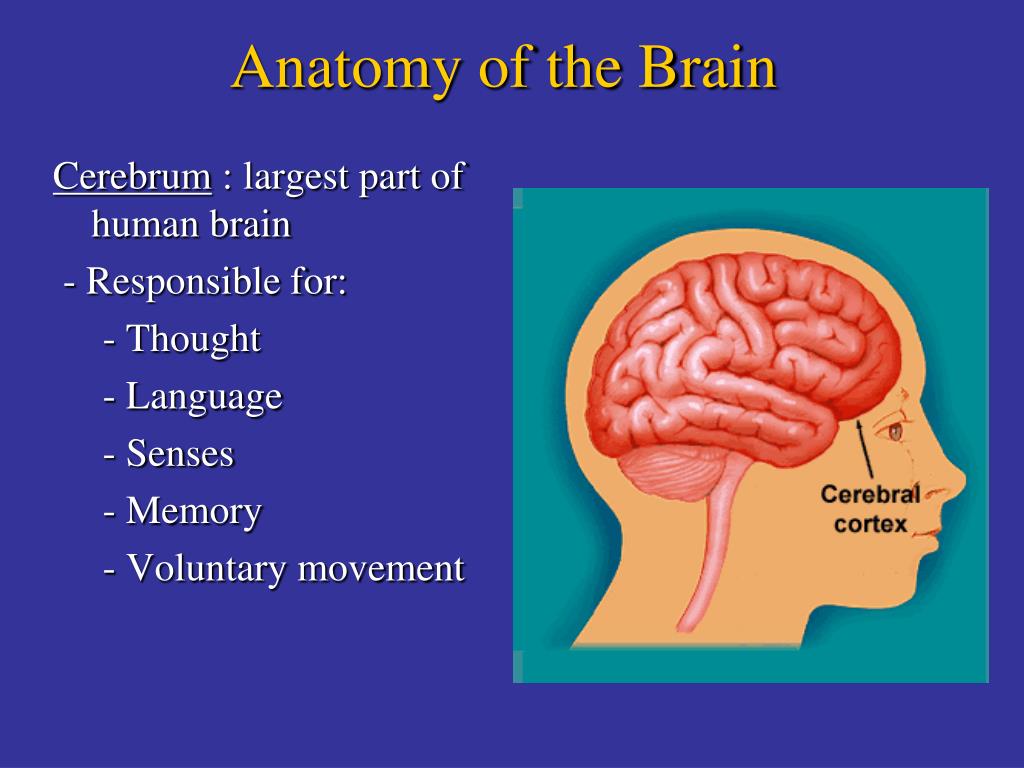 Anatomy of the Brain

Cerebrum : largest part of human brain

- Responsible for:

- Thought

- Language

- Senses

- Memory

- Voluntary movement

Cerebral cortex